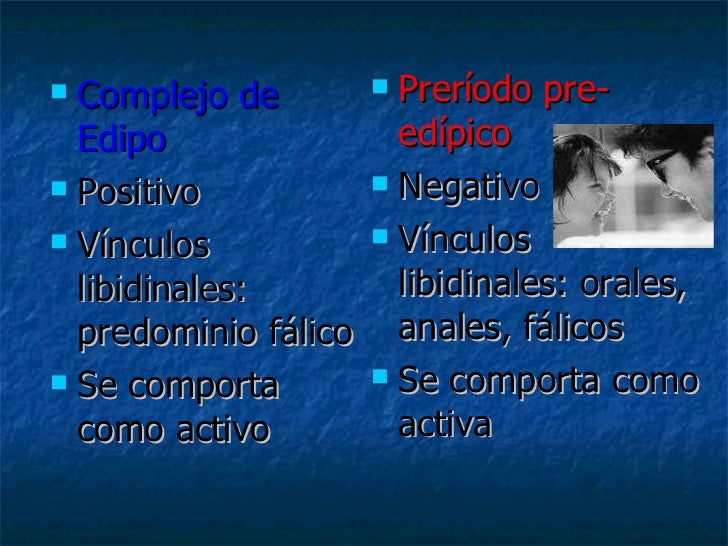 - Complejo de Edipo
- Positivo
- Vínculos libidinales: predominio fálico
- Se comporta como activo

- Preríodo pre-edípico
- Negativo
- Vínculos libidinales: orales, anales, fálicos
- Se comporta como activa